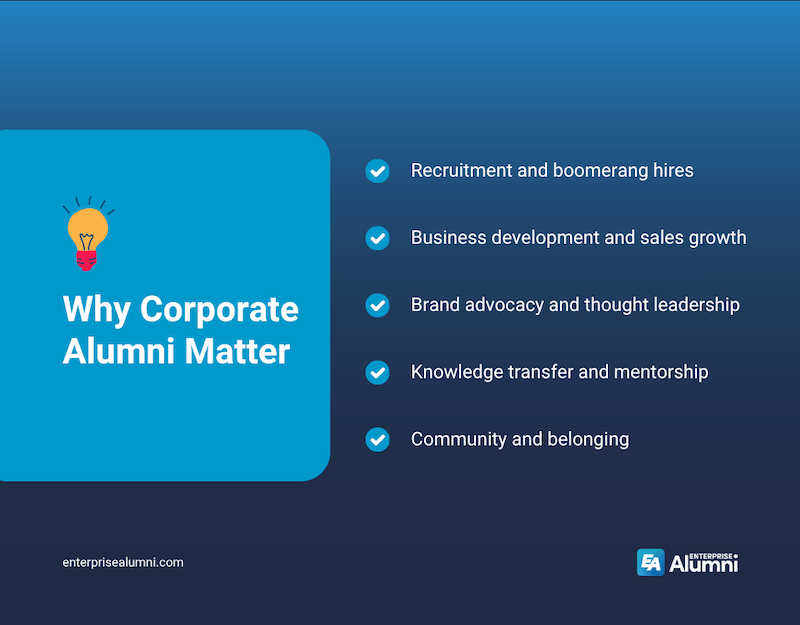 Why Corporate Alumni Matter

Recruitment and boomerang hires

Business development and sales growth

Brand advocacy and thought leadership

Knowledge transfer and mentorship

Community and belonging

enterprisealumni.com

EA ENTERPRISE Alumni